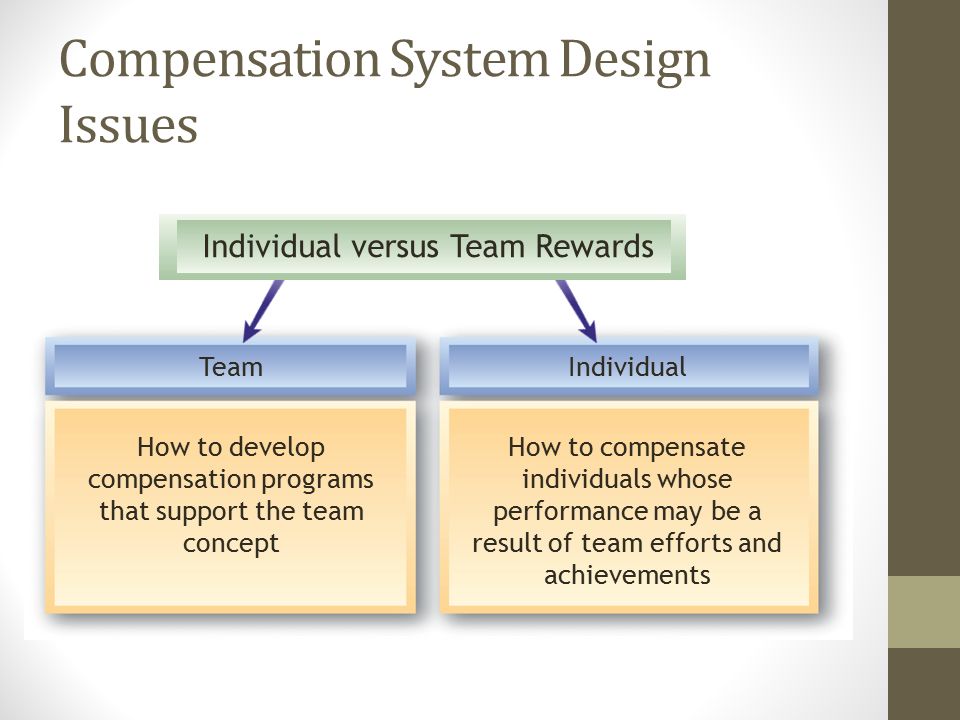 Compensation System Design Issues

Individual versus Team Rewards

Team

How to develop compensation programs that support the team concept

Individual

How to compensate individuals whose performance may be a result of team efforts and achievements